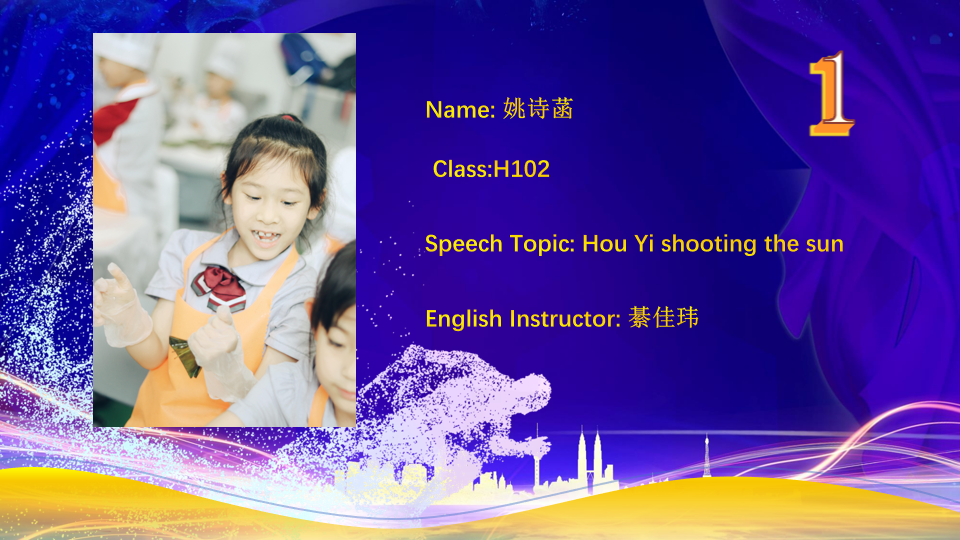 1

Name: 姚诗菡

Class:H102

Speech Topic: Hou Yi shooting the sun

English Instructor: 綦佳玮